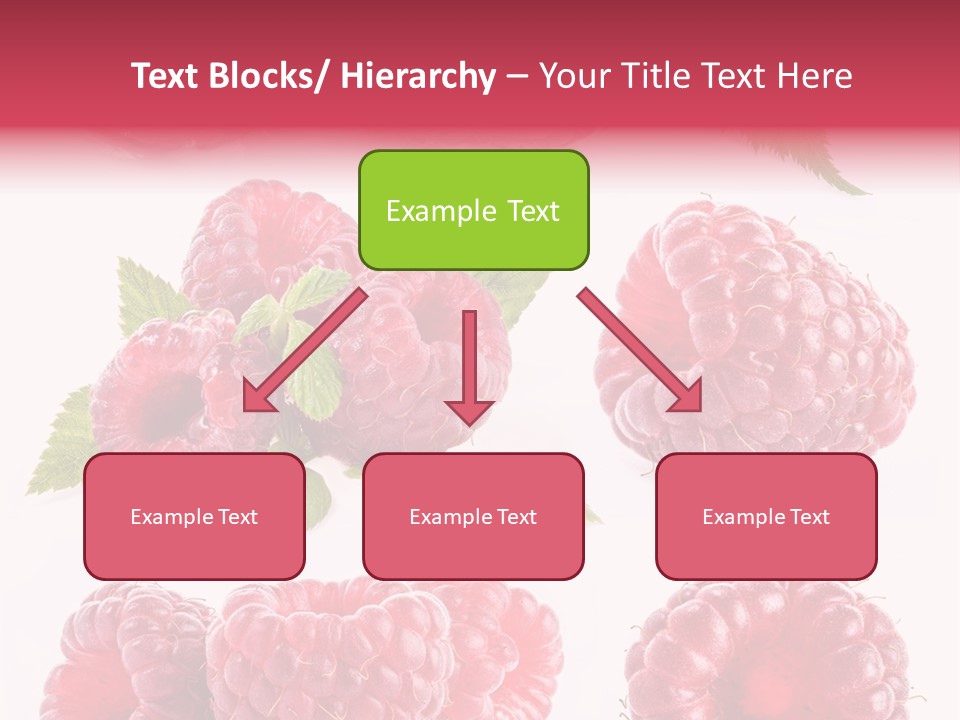 Text Blocks/ Hierarchy – Your Title Text Here

Example Text

Example Text

Example Text

Example Text